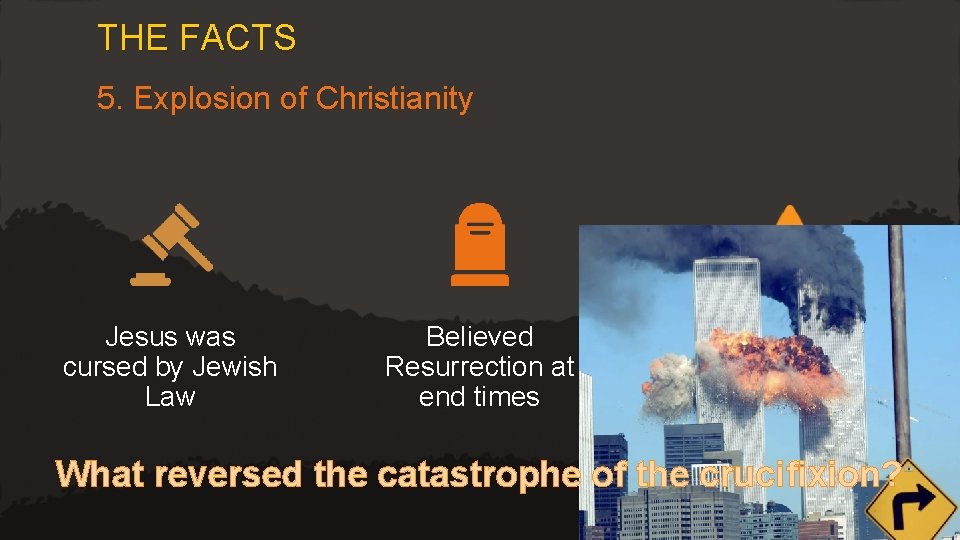 THE FACTS

5. Explosion of Christianity

Jesus was cursed by Jewish Law

Believed Resurrection at end times

What reversed the catastrophe of the crucifixion?